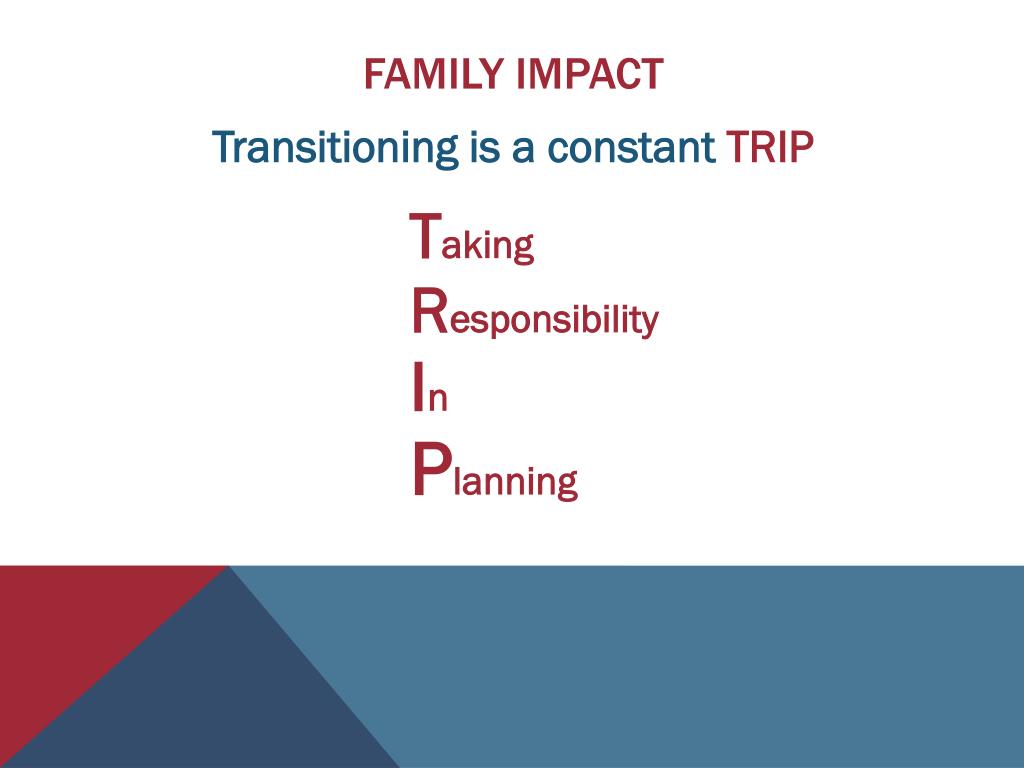 FAMILY IMPACT

Transitioning is a constant TRIP

Taking
Responsibility
In
Planning